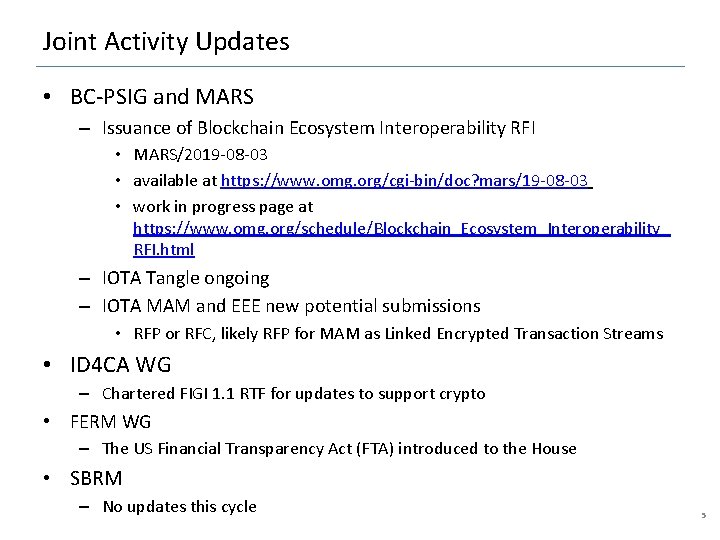 Joint Activity Updates

• BC-PSIG and MARS
  – Issuance of Blockchain Ecosystem Interoperability RFI
    • MARS/2019-08-03
    • available at https://www.omg.org/cgi-bin/doc?mars/19-08-03
    • work in progress page at https://www.omg.org/schedule/Blockchain_Ecosystem_Interoperability_RFI.html
  – IOTA Tangle ongoing
  – IOTA MAM and EEE new potential submissions
    • RFP or RFC, likely RFP for MAM as Linked Encrypted Transaction Streams
• ID4CA WG
  – Chartered FIGI 1.1 RTF for updates to support crypto
• FERM WG
  – The US Financial Transparency Act (FTA) introduced to the House
• SBRM
  – No updates this cycle

5